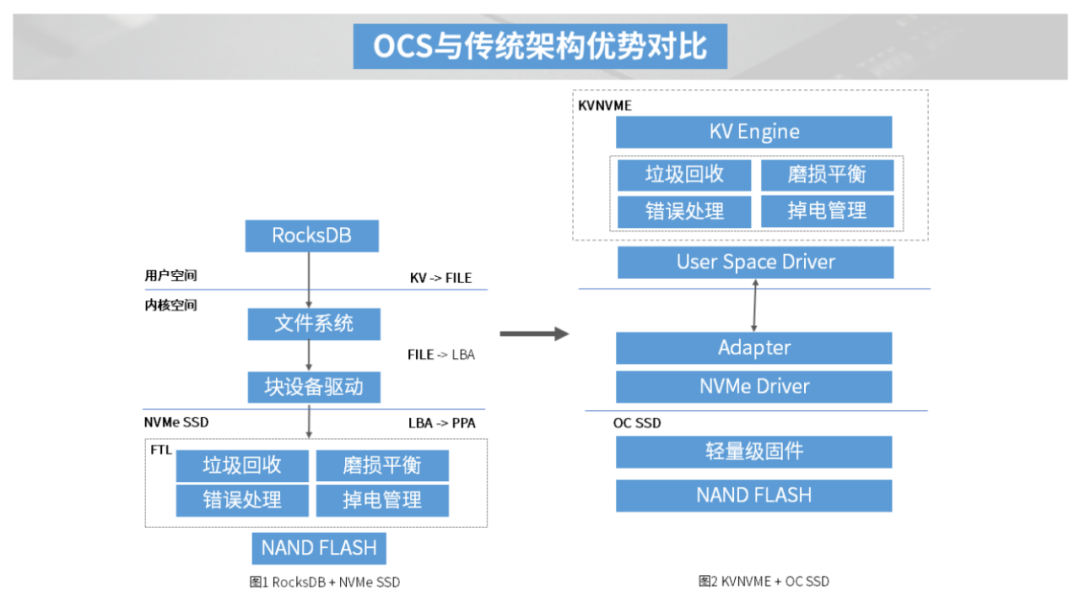 OCS与传统架构优势对比

RocksDB

用户空间

KV -> FILE

内核空间

文件系统

FILE -> LBA

块设备驱动

NVMe SSD

LBA -> PPA

FTL

垃圾回收

磨损平衡

错误处理

掉电管理

NAND FLASH

图1 RocksDB + NVMe SSD

KVNVME

KV Engine

垃圾回收

磨损平衡

错误处理

掉电管理

User Space Driver

Adapter

NVMe Driver

OC SSD

轻量级固件

NAND FLASH

图2 KVNVME + OC SSD